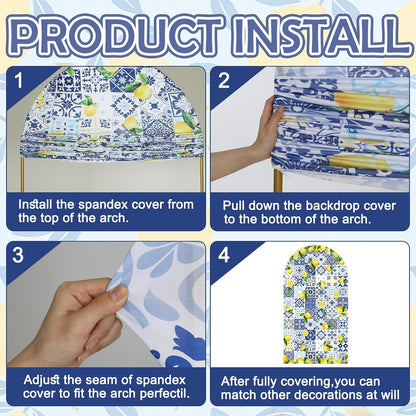 PRODUCT INSTALL

1

Install the spandex cover from the top of the arch.

2

Pull down the backdrop cover to the bottom of the arch.

3

Adjust the seam of spandex cover to fit the arch perfectil.

4

After fully covering,you can match other decorations at will